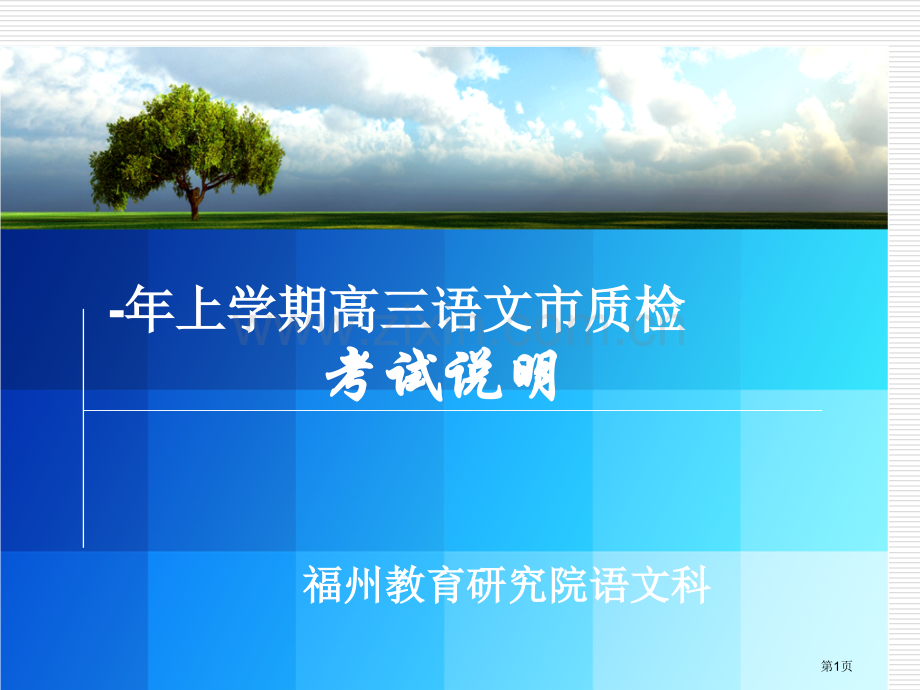 -年上学期高三语文市质检
考试说明

福州教育研究院语文科

第1页